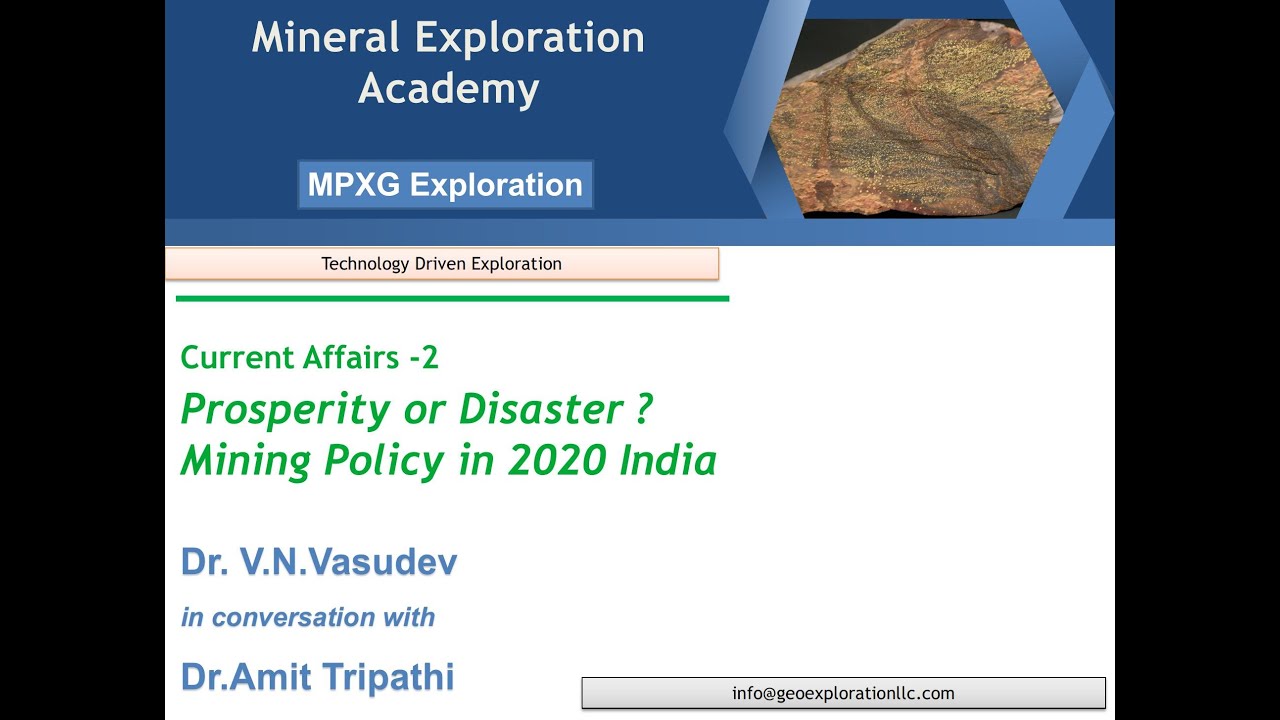 Mineral Exploration Academy

MPXG Exploration

Technology Driven Exploration

Current Affairs -2

Prosperity or Disaster ?
Mining Policy in 2020 India

Dr. V.N.Vasudev

in conversation with

Dr.Amit Tripathi

info@geoexplorationllc.com